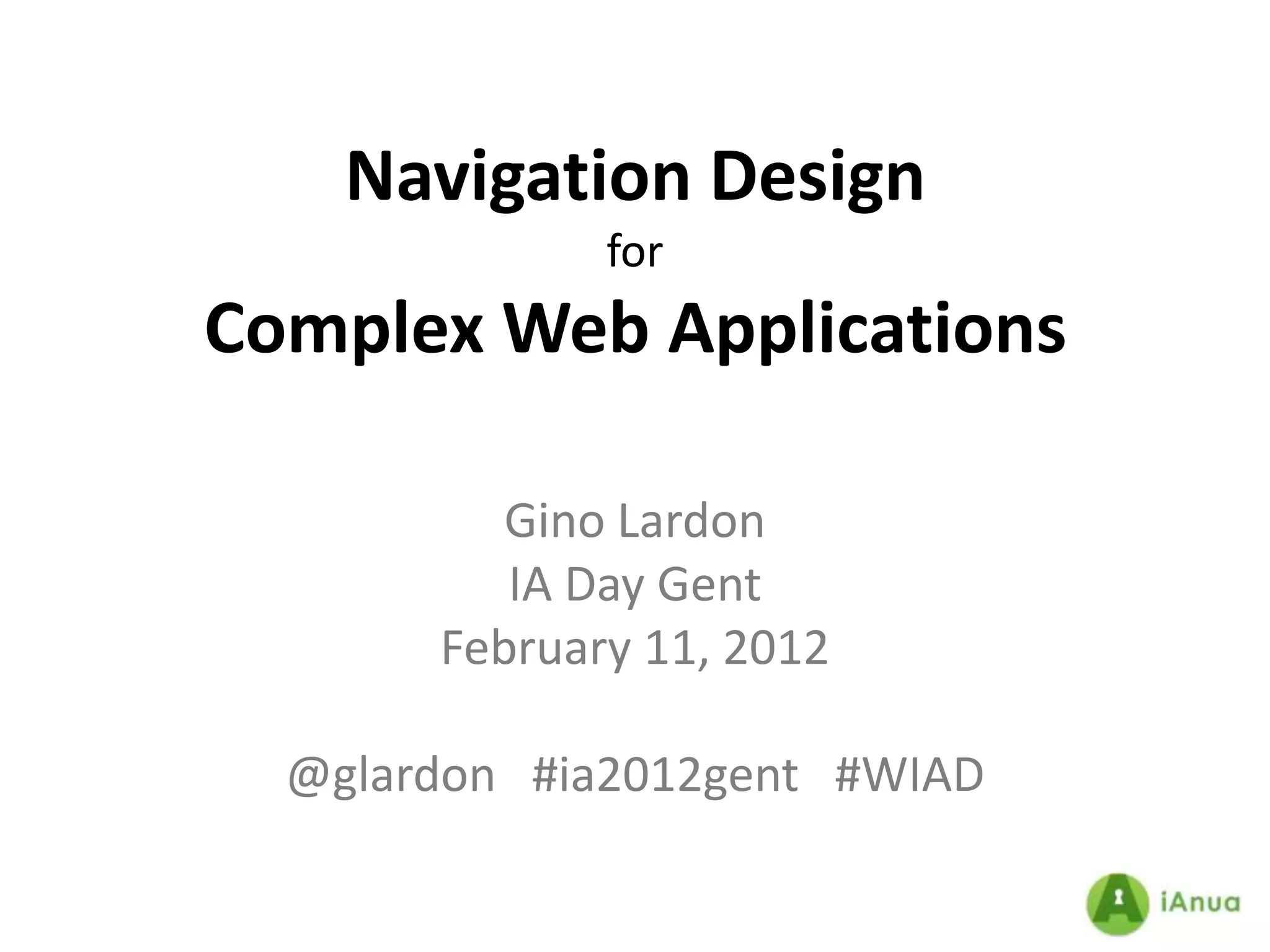 Navigation Design
for
Complex Web Applications

Gino Lardon
IA Day Gent
February 11, 2012

@glardon #ia2012gent #WIAD

iAnua